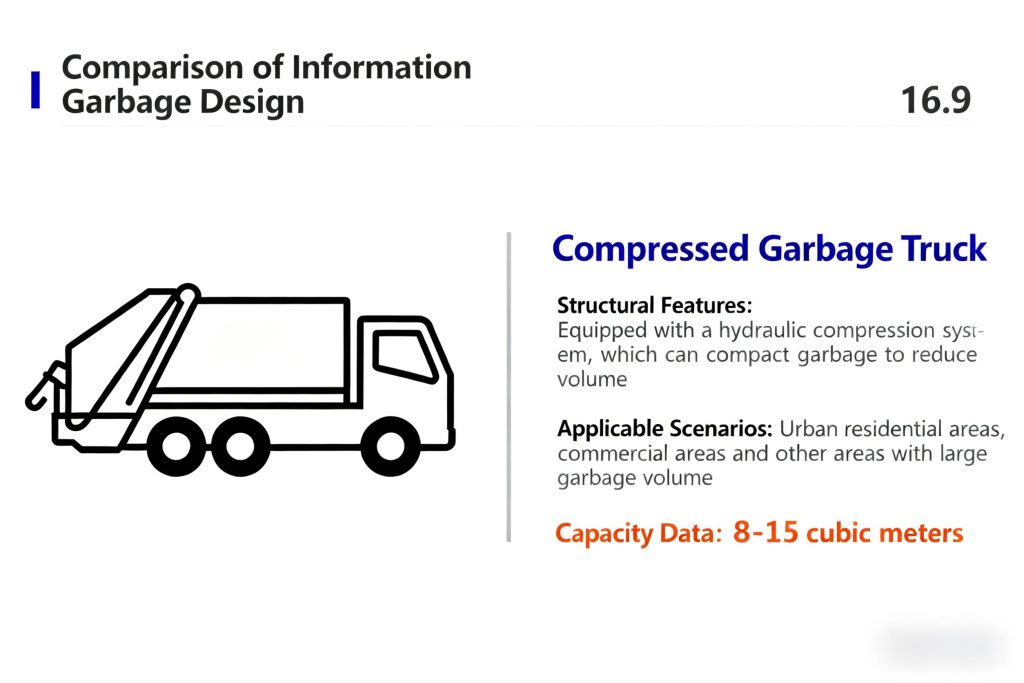 Comparison of Information Garbage Design

16.9

Compressed Garbage Truck

Structural Features:
Equipped with a hydraulic compression system, which can compact garbage to reduce volume

Applicable Scenarios: Urban residential areas, commercial areas and other areas with large garbage volume

Capacity Data: 8-15 cubic meters